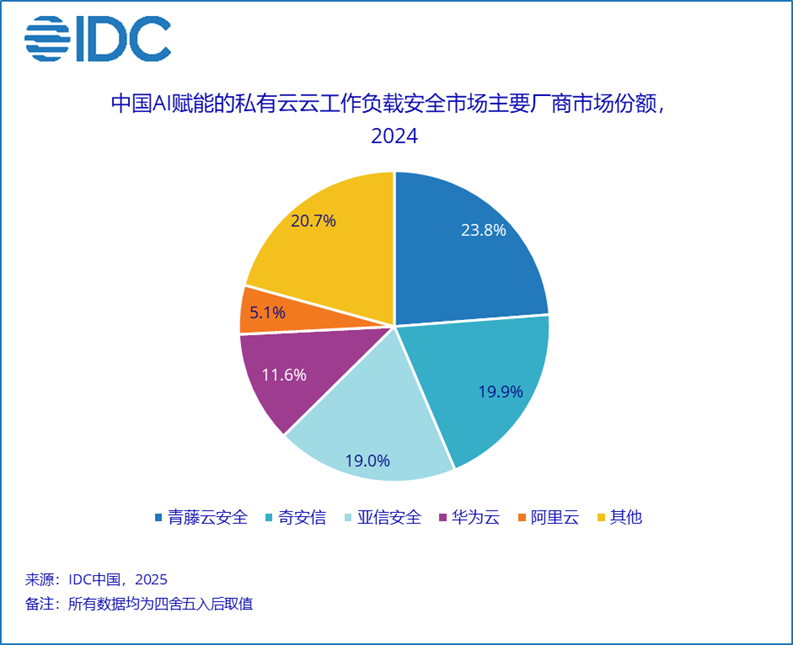 IDC

中国AI赋能的私有云云工作负载安全市场主要厂商市场份额，2024

23.8%
19.9%
19.0%
11.6%
5.1%
20.7%

青藤云安全 奇安信 亚信安全 华为云 阿里云 其他

来源：IDC中国，2025
备注：所有数据均为四舍五入后取值